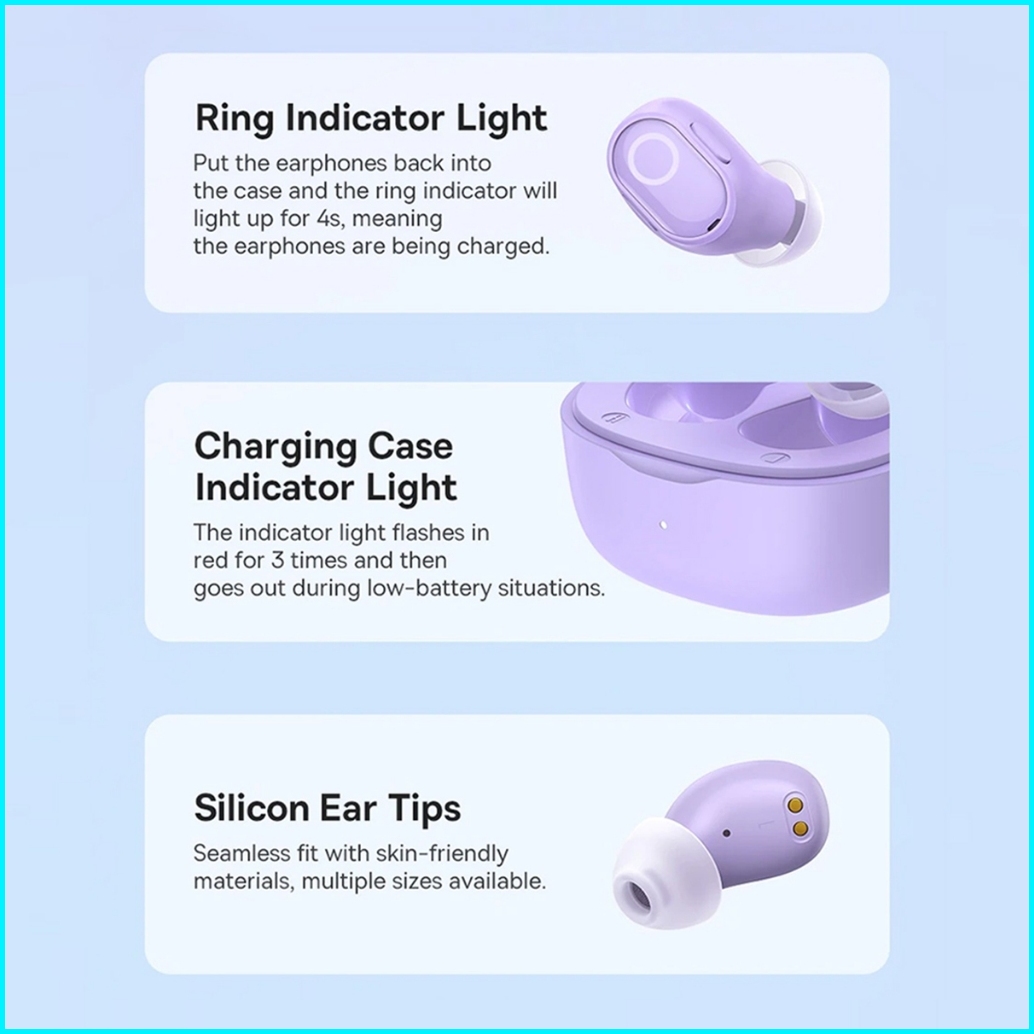 Ring Indicator Light

Put the earphones back into the case and the ring indicator will light up for 4s, meaning the earphones are being charged.

Charging Case Indicator Light

The indicator light flashes in red for 3 times and then goes out during low-battery situations.

Silicon Ear Tips

Seamless fit with skin-friendly materials, multiple sizes available.